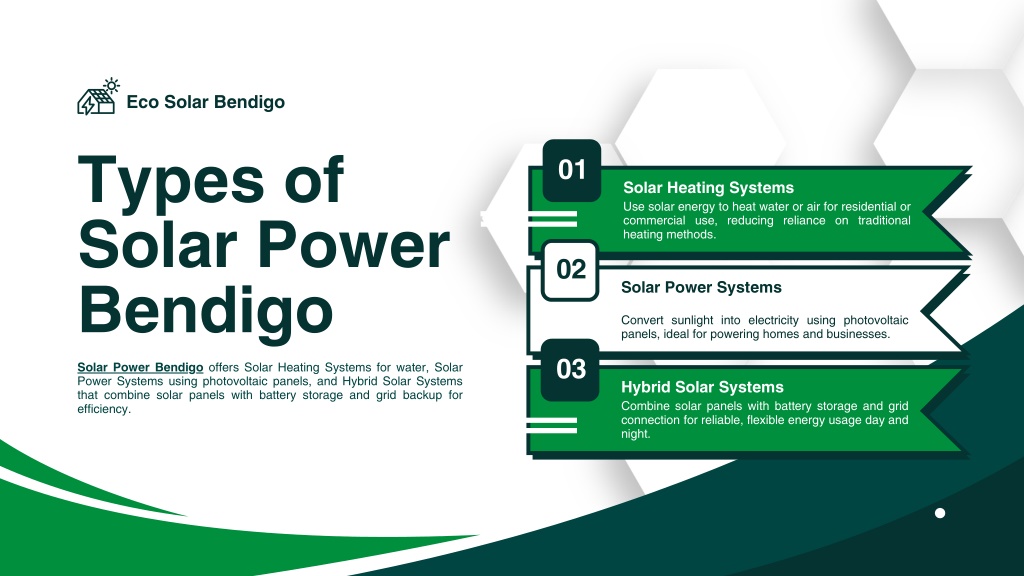 Eco Solar Bendigo

Types of Solar Power Bendigo

Solar Power Bendigo offers Solar Heating Systems for water, Solar Power Systems using photovoltaic panels, and Hybrid Solar Systems that combine solar panels with battery storage and grid backup for efficiency.

01

Solar Heating Systems

Use solar energy to heat water or air for residential or commercial use, reducing reliance on traditional heating methods.

02

Solar Power Systems

Convert sunlight into electricity using photovoltaic panels, ideal for powering homes and businesses.

03

Hybrid Solar Systems

Combine solar panels with battery storage and grid connection for reliable, flexible energy usage day and night.